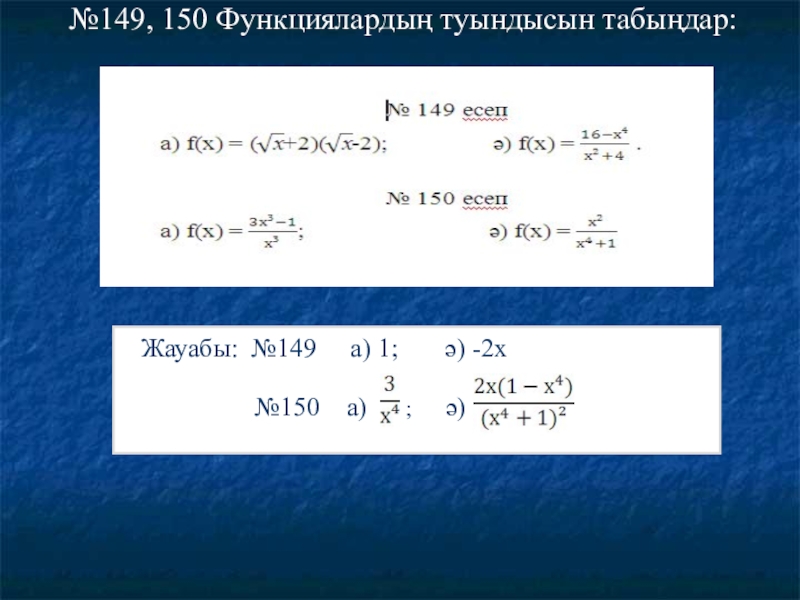 №149, 150 Функциялардың туындысын табыңдар:

№ 149 есеп

а) $f(x) = (\sqrt{x}+2)(\sqrt{x}-2)$;  ә) $f(x) = \frac{16-x^4}{x^2+4}$ .

№ 150 есеп

а) $f(x) = \frac{3x^3-1}{x^3}$;  ә) $f(x) = \frac{x^2}{x^4+1}$

Жауабы: №149 а) 1; ә) -2x

№150 а) $\frac{3}{x^4}$ ; ә) $\frac{2x(1-x^4)}{(x^4+1)^2}$